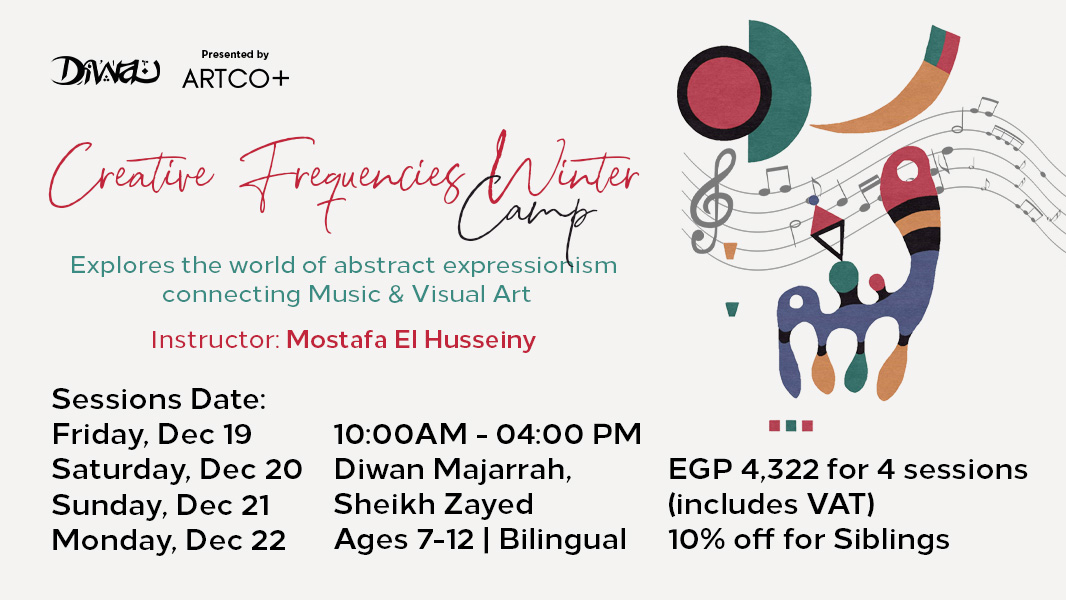 Diwan

Presented by
ARTCO+

Creative Frequencies Winter Camp

Explores the world of abstract expressionism connecting Music & Visual Art

Instructor: Mostafa El Husseiny

Sessions Date:
Friday, Dec 19
Saturday, Dec 20
Sunday, Dec 21
Monday, Dec 22

10:00AM - 04:00 PM
Diwan Majarrah, Sheikh Zayed
Ages 7-12 | Bilingual

EGP 4,322 for 4 sessions (includes VAT)
10% off for Siblings